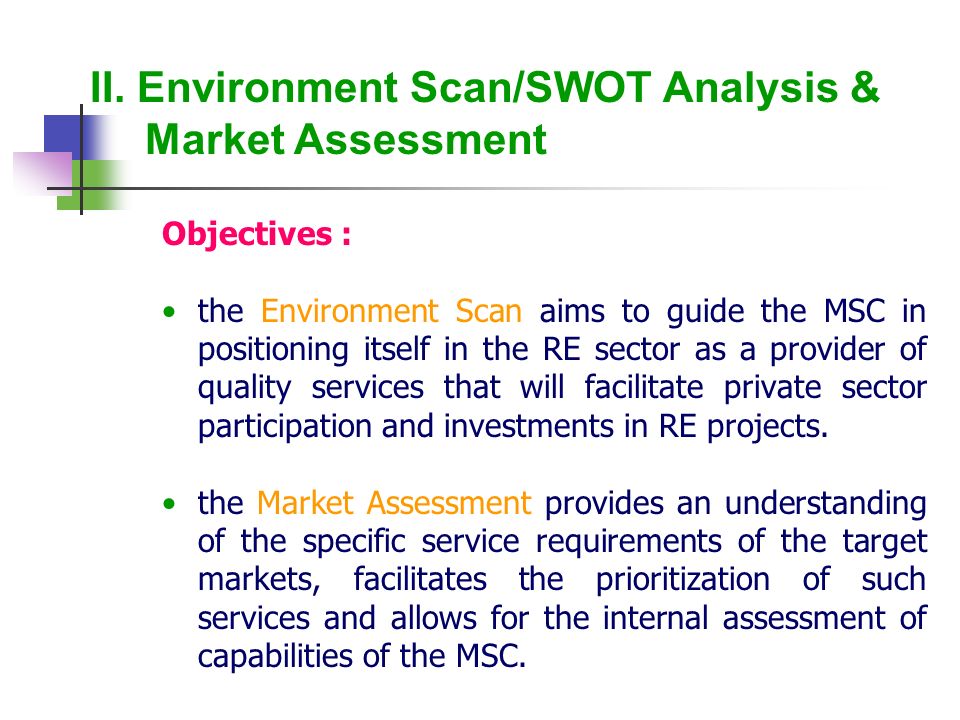 II. Environment Scan/SWOT Analysis & Market Assessment

Objectives :

• the Environment Scan aims to guide the MSC in positioning itself in the RE sector as a provider of quality services that will facilitate private sector participation and investments in RE projects.

• the Market Assessment provides an understanding of the specific service requirements of the target markets, facilitates the prioritization of such services and allows for the internal assessment of capabilities of the MSC.